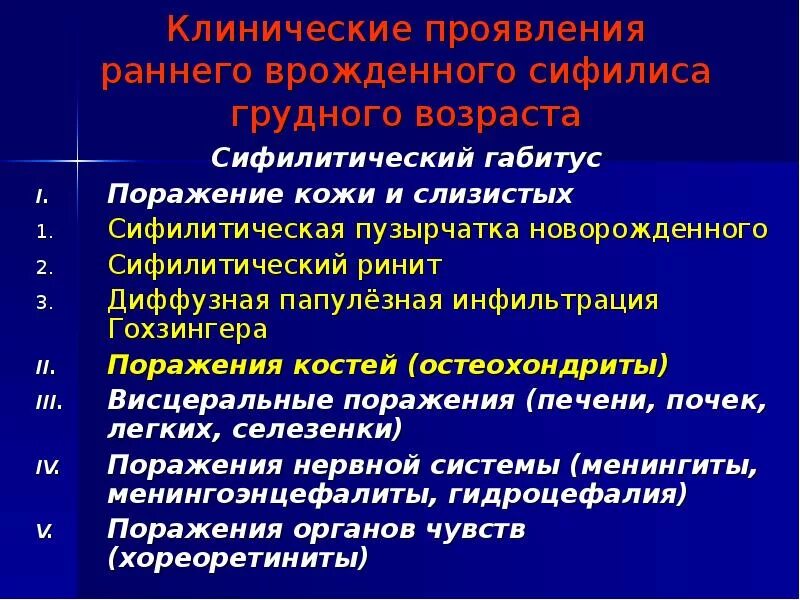 Клинические проявления раннего врожденного сифилиса грудного возраста

Сифилитический габитус

I. Поражение кожи и слизистых

1. Сифилитическая пузырчатка новорожденного

2. Сифилитический ринит

3. Диффузная папулёзная инфильтрация Гохзингера

II. Поражения костей (остеохондриты)

III. Висцеральные поражения (печени, почек, легких, селезенки)

IV. Поражения нервной системы (менингиты, менингоэнцефалиты, гидроцефалия)

V. Поражения органов чувств (хореоретиниты)